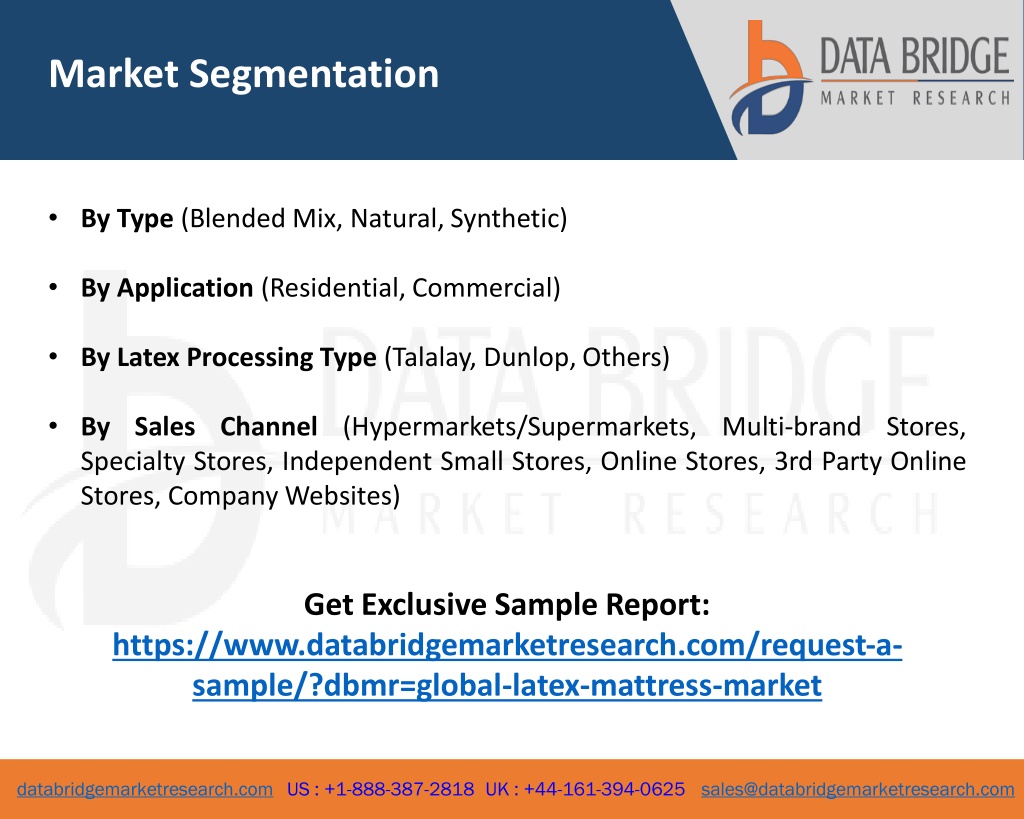 Market Segmentation

DATA BRIDGE
MARKET RESEARCH

• By Type (Blended Mix, Natural, Synthetic)

• By Application (Residential, Commercial)

• By Latex Processing Type (Talalay, Dunlop, Others)

• By Sales Channel (Hypermarkets/Supermarkets, Multi-brand Stores, Specialty Stores, Independent Small Stores, Online Stores, 3rd Party Online Stores, Company Websites)

DATA BRIDGE
MARKET RESEARCH

Get Exclusive Sample Report:
https://www.databridgemarketresearch.com/request-a-sample/?dbmr=global-latex-mattress-market

databridgemarketresearch.com US : +1-888-387-2818 UK : +44-161-394-0625 sales@databridgemarketresearch.com